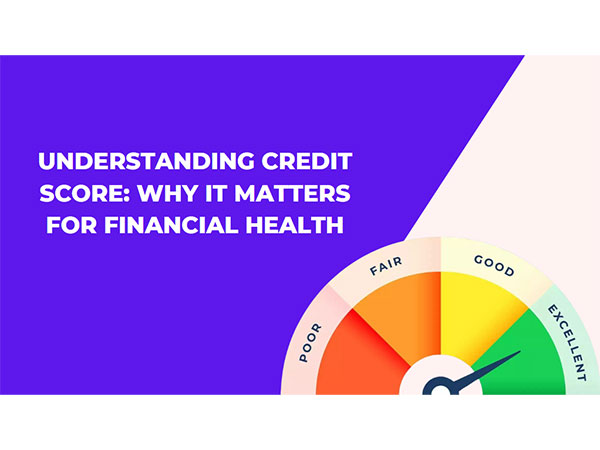 UNDERSTANDING CREDIT SCORE: WHY IT MATTERS FOR FINANCIAL HEALTH

POOR
FAIR
GOOD
EXCELLENT